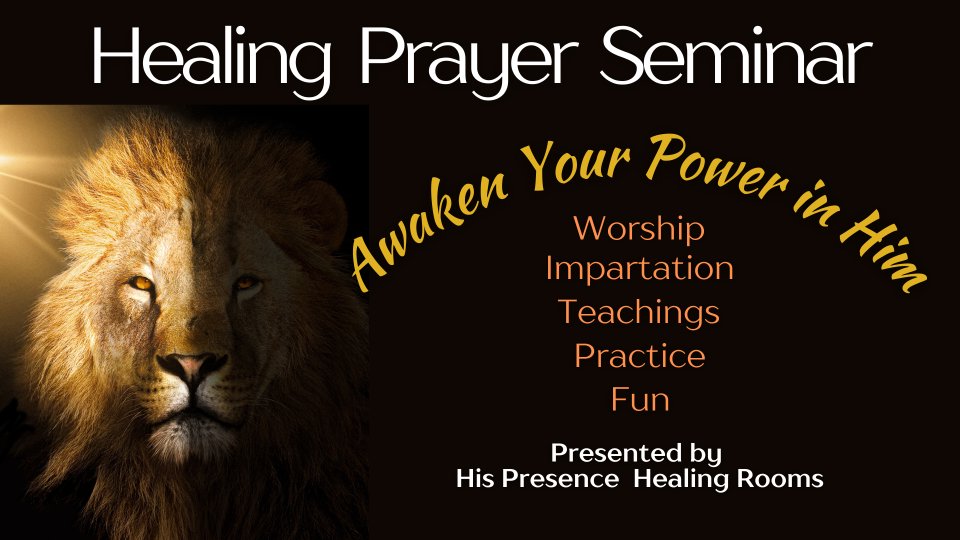 Healing Prayer Seminar

Awaken Your Power in Him

Worship
Impartation
Teachings
Practice
Fun

Presented by
His Presence Healing Rooms